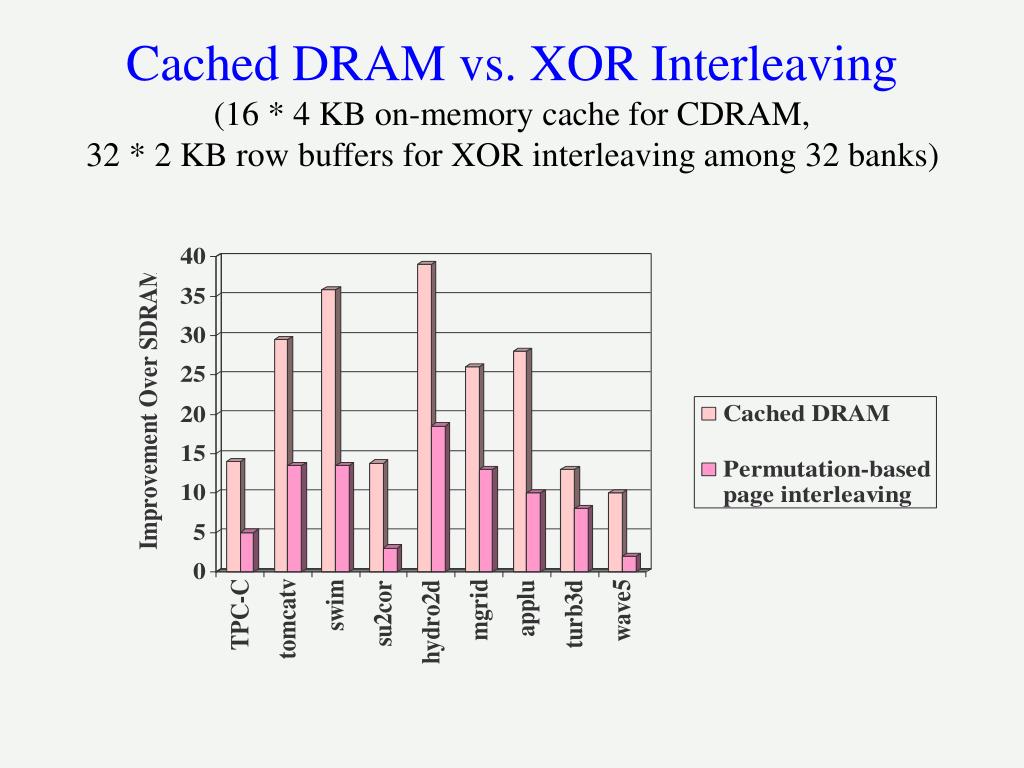 Cached DRAM vs. XOR Interleaving
(16 * 4 KB on-memory cache for CDRAM,
32 * 2 KB row buffers for XOR interleaving among 32 banks)

Improvement Over SDRAM

40
35
30
25
20
15
10
5
0

TPC-C
tomcatv
swim
su2cor
hydro2d
mgrid
applu
turb3d
wave5

Cached DRAM
Permutation-based page interleaving